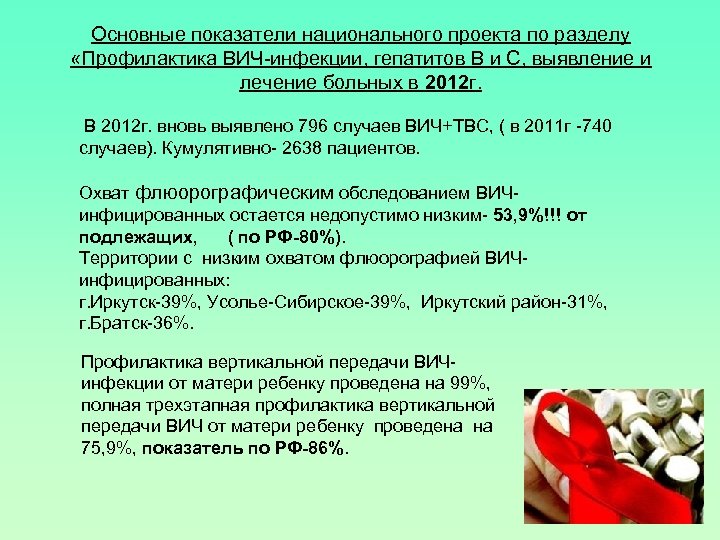 Основные показатели национального проекта по разделу «Профилактика ВИЧ-инфекции, гепатитов В и С, выявление и лечение больных в 2012г.

В 2012г. вновь выявлено 796 случаев ВИЧ+ТВС, ( в 2011г -740 случаев). Кумулятивно- 2638 пациентов.

Охват флюорографическим обследованием ВИЧ-инфицированных остается недопустимо низким- 53,9%!!! от подлежащих, ( по РФ-80%).
Территории с низким охватом флюорографией ВИЧ-инфицированных:
г.Иркутск-39%, Усолье-Сибирское-39%, Иркутский район-31%, г.Братск-36%.

Профилактика вертикальной передачи ВИЧ-инфекции от матери ребенку проведена на 99%, полная трехэтапная профилактика вертикальной передачи ВИЧ от матери ребенку проведена на 75,9%, показатель по РФ-86%.